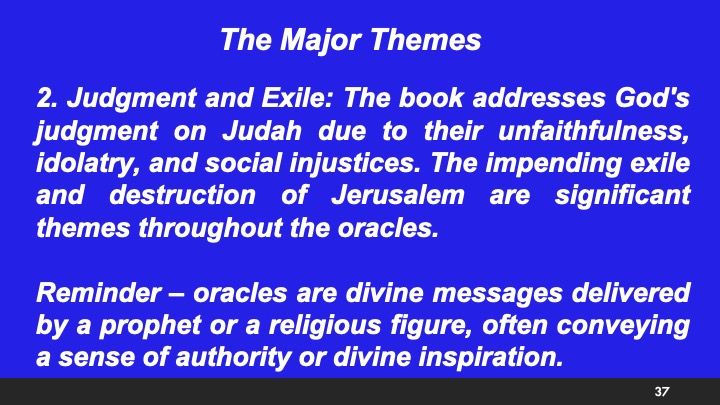 The Major Themes

2. Judgment and Exile: The book addresses God's judgment on Judah due to their unfaithfulness, idolatry, and social injustices. The impending exile and destruction of Jerusalem are significant themes throughout the oracles.

Reminder – oracles are divine messages delivered by a prophet or a religious figure, often conveying a sense of authority or divine inspiration.

37